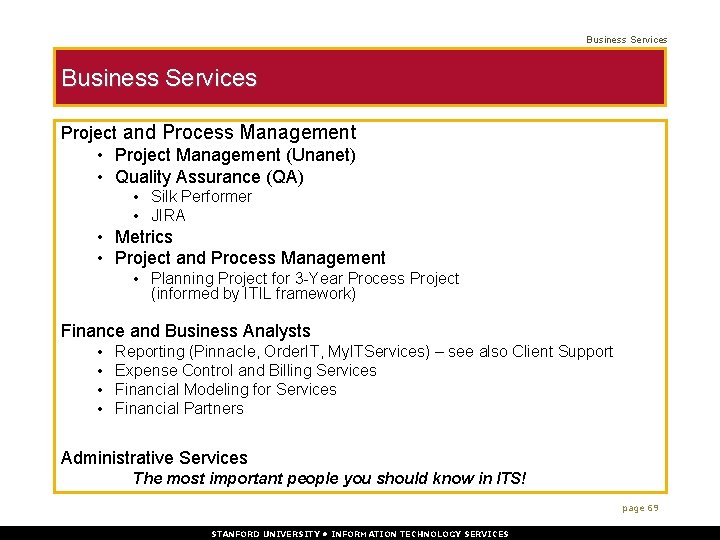 Business Services

Business Services

Project and Process Management
• Project Management (Unanet)
• Quality Assurance (QA)
  • Silk Performer
  • JIRA
• Metrics
• Project and Process Management
  • Planning Project for 3-Year Process Project (informed by ITIL framework)

Finance and Business Analysts
• Reporting (Pinnacle, OrderIT, MyITServices) – see also Client Support
• Expense Control and Billing Services
• Financial Modeling for Services
• Financial Partners

Administrative Services
The most important people you should know in ITS!

page 69

STANFORD UNIVERSITY • INFORMATION TECHNOLOGY SERVICES